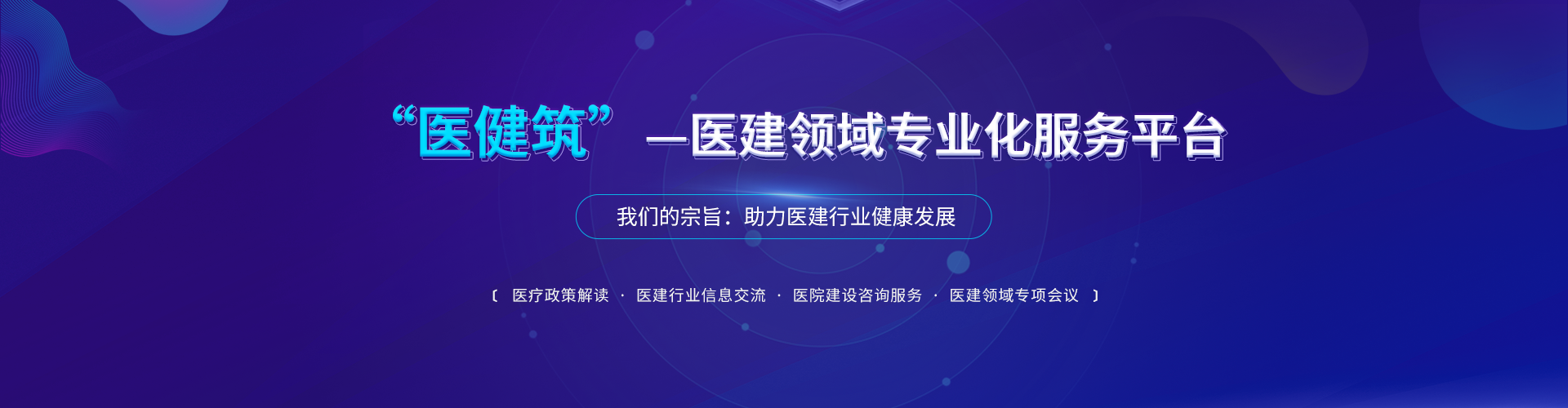 “医健筑” —医建领域专业化服务平台

我们的宗旨：助力医建行业健康发展

〔 医疗政策解读 · 医建行业信息交流 · 医院建设咨询服务 · 医建领域专项会议 〕